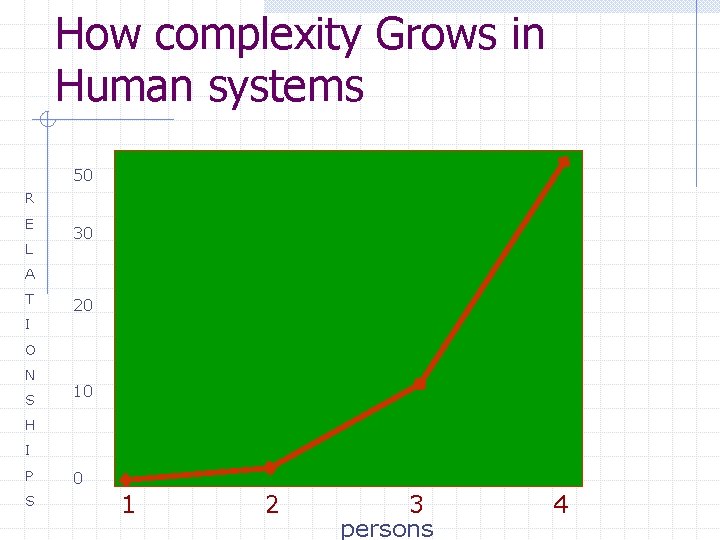 How complexity Grows in Human systems

RELATIONSHIPS

50
30
20
10
0

1 2 3 4
persons